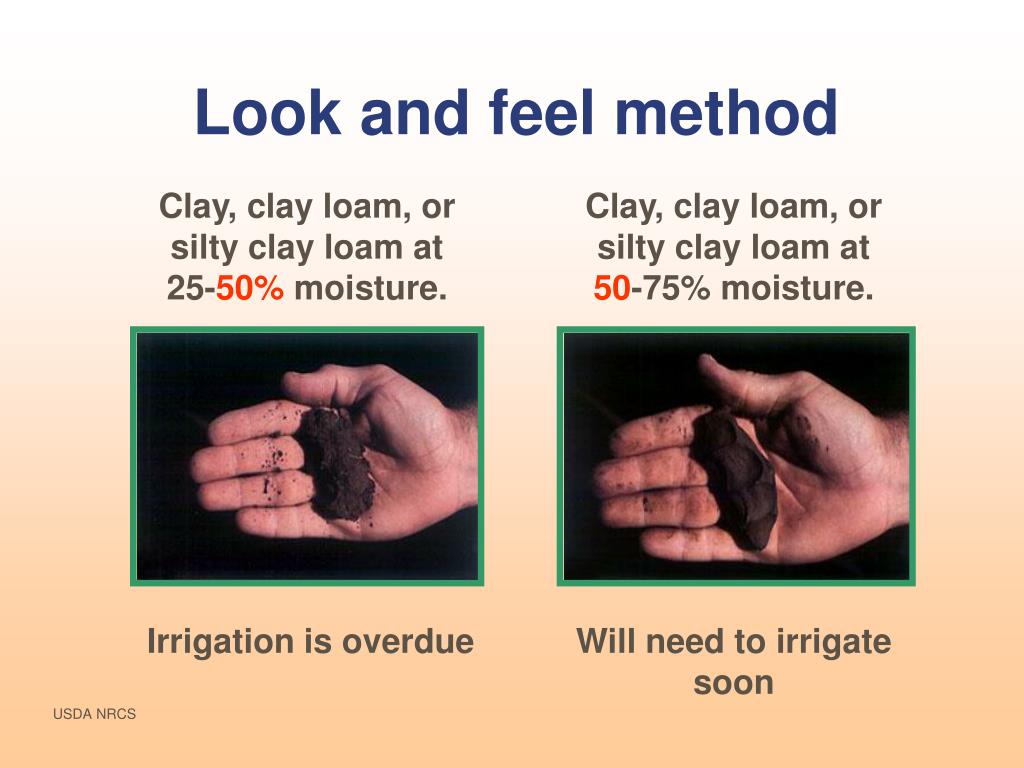 Look and feel method

Clay, clay loam, or silty clay loam at 25-50% moisture.

Irrigation is overdue

Clay, clay loam, or silty clay loam at 50-75% moisture.

Will need to irrigate soon

USDA NRCS